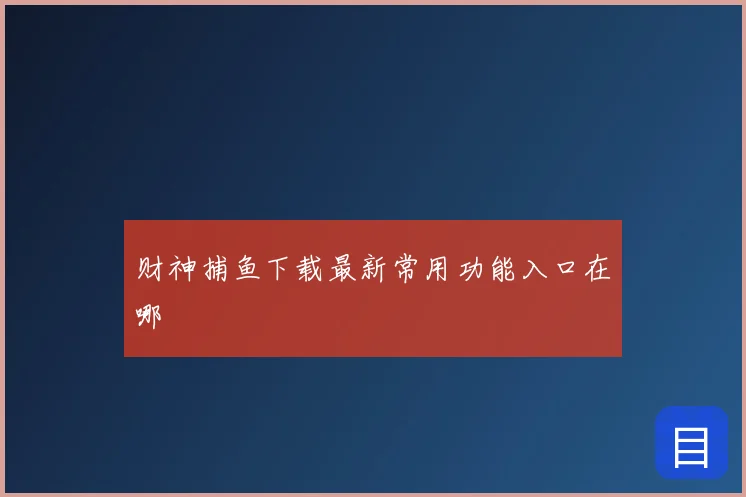 财神捕鱼下载最新常用功能入口在哪

目